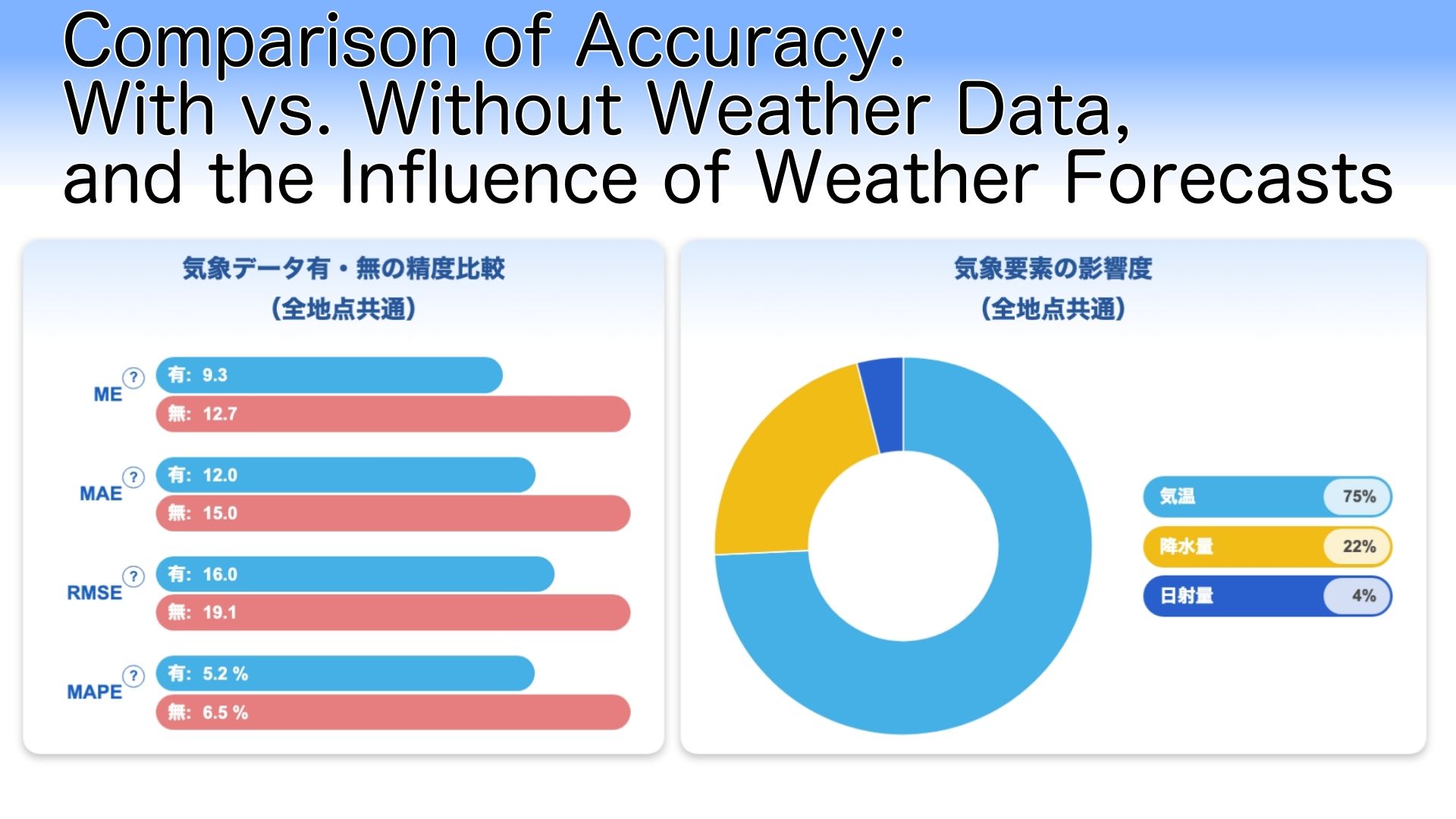 Comparison of Accuracy:
With vs. Without Weather Data,
and the Influence of Weather Forecasts

気象データ有・無の精度比較
(全地点共通)

ME ?
有: 9.3
無: 12.7

MAE ?
有: 12.0
無: 15.0

RMSE ?
有: 16.0
無: 19.1

MAPE ?
有: 5.2 %
無: 6.5 %

気象要素の影響度
(全地点共通)

気温 75%
降水量 22%
日射量 4%